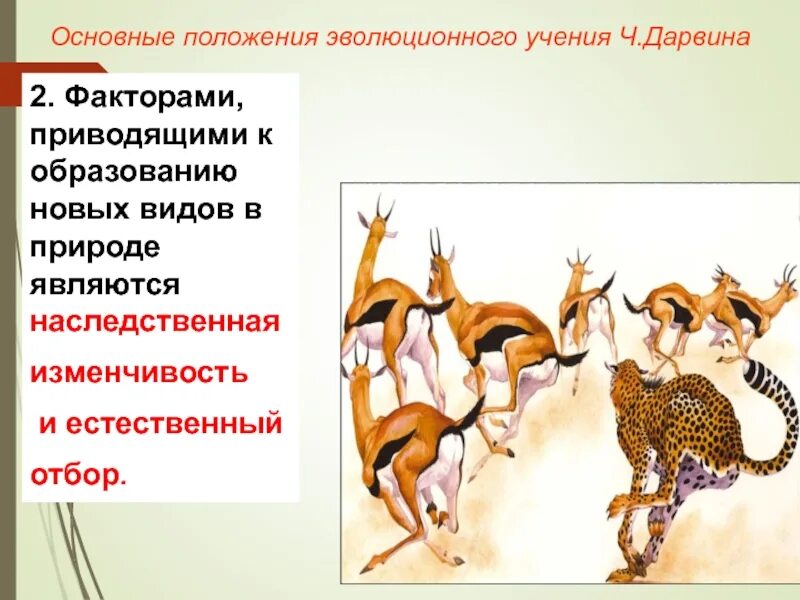 Основные положения эволюционного учения Ч.Дарвина

2. Факторами, приводящими к образованию новых видов в природе являются наследственная изменчивость и естественный отбор.